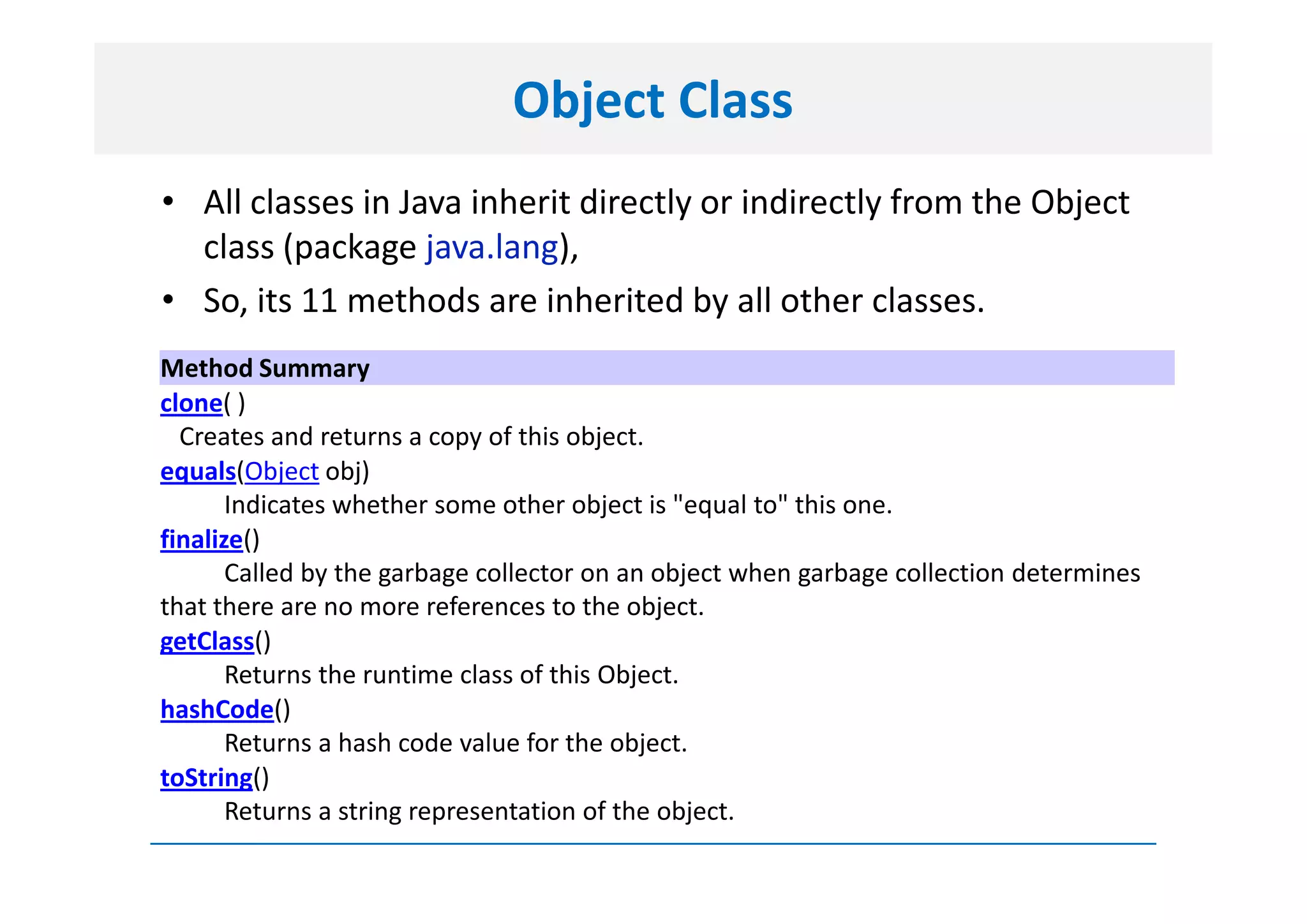 Object Class

• All classes in Java inherit directly or indirectly from the Object class (package java.lang),

• So, its 11 methods are inherited by all other classes.

Method Summary

clone( )
Creates and returns a copy of this object.

equals(Object obj)
Indicates whether some other object is "equal to" this one.

finalize()
Called by the garbage collector on an object when garbage collection determines that there are no more references to the object.

getClass()
Returns the runtime class of this Object.

hashCode()
Returns a hash code value for the object.

toString()
Returns a string representation of the object.